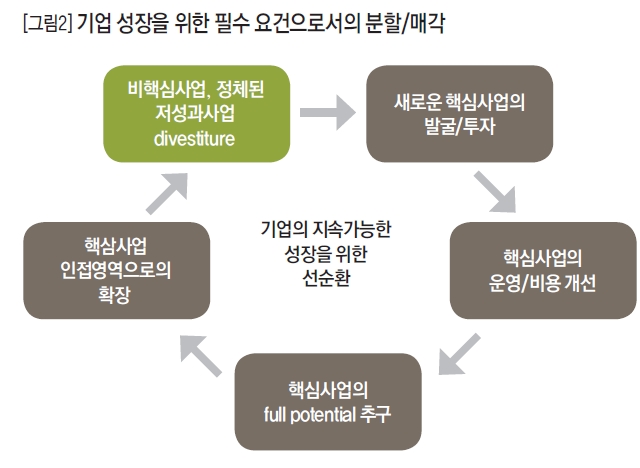 [그림2] 기업 성장을 위한 필수 요건으로서의 분할/매각

비핵심사업, 정체된 저성과사업 divestiture

새로운 핵심사업의 발굴/투자

핵심사업의 운영/비용 개선

핵심사업의 full potential 추구

핵심사업 인접영역으로의 확장

기업의 지속가능한 성장을 위한 선순환